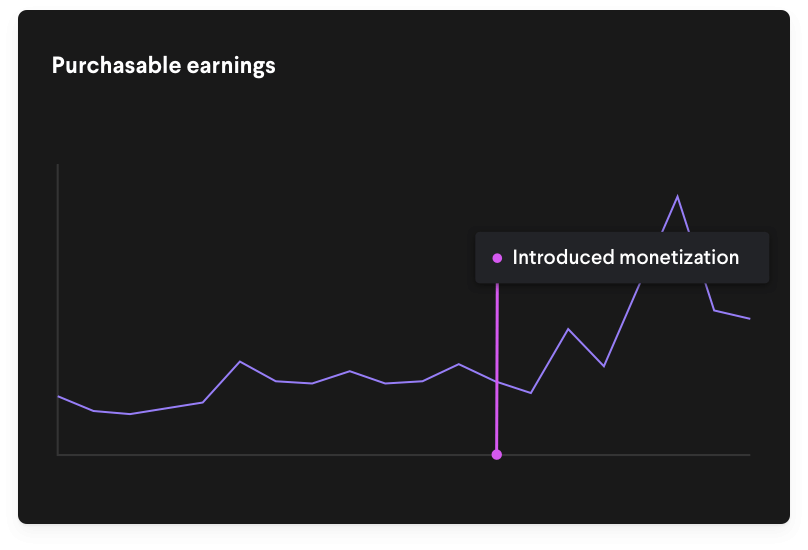 Purchasable earnings

Introduced monetization